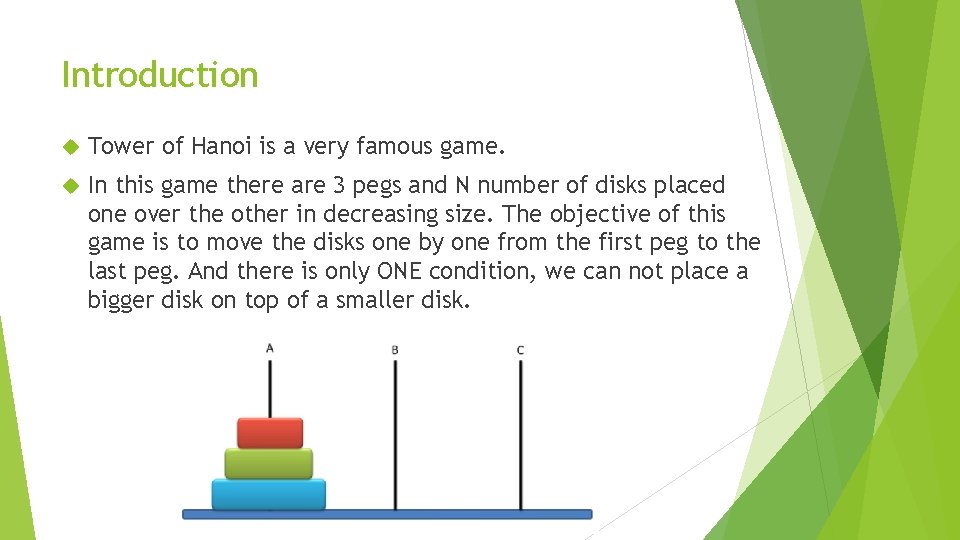 Introduction

Tower of Hanoi is a very famous game.

In this game there are 3 pegs and N number of disks placed one over the other in decreasing size. The objective of this game is to move the disks one by one from the first peg to the last peg. And there is only ONE condition, we can not place a bigger disk on top of a smaller disk.

A
B
C